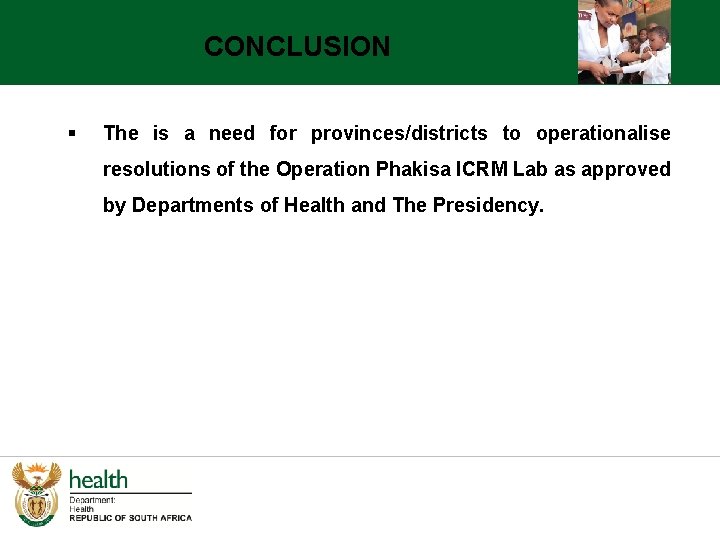 CONCLUSION

▪ The is a need for provinces/districts to operationalise resolutions of the Operation Phakisa ICRM Lab as approved by Departments of Health and The Presidency.

health
Department:
Health
REPUBLIC OF SOUTH AFRICA